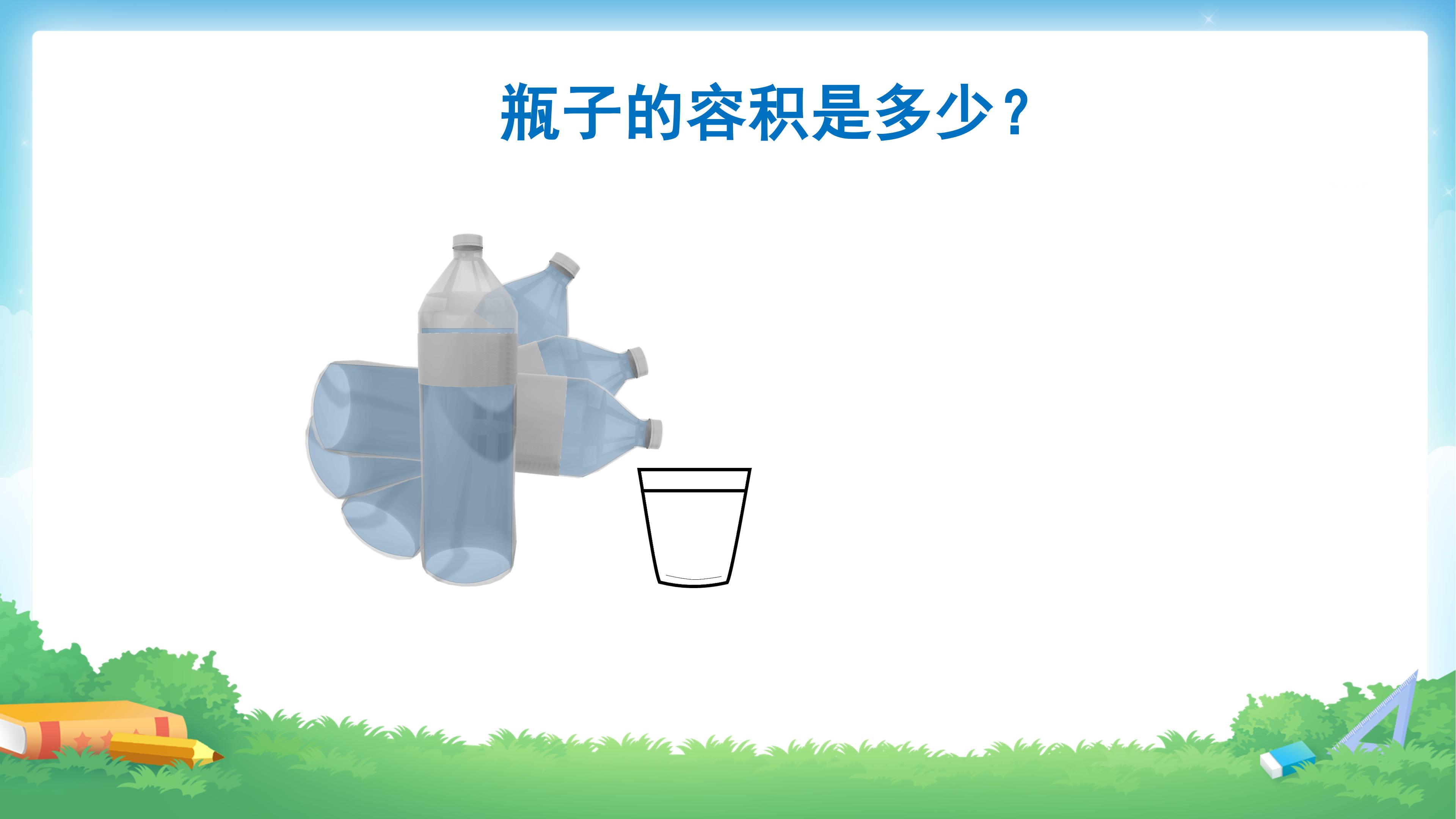 瓶子的容积是多少？